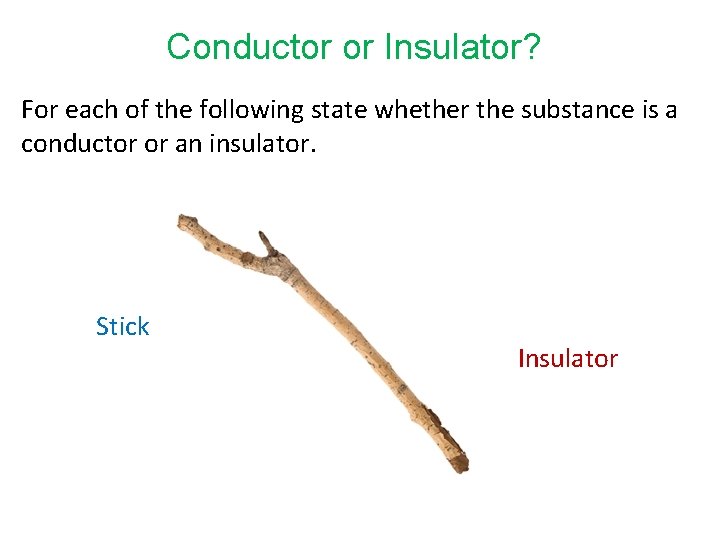 Conductor or Insulator?

For each of the following state whether the substance is a conductor or an insulator.

Stick

Insulator